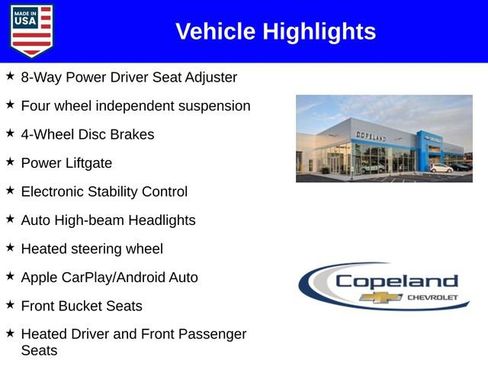 MADE IN USA

Vehicle Highlights

★ 8-Way Power Driver Seat Adjuster

★ Four wheel independent suspension

★ 4-Wheel Disc Brakes

★ Power Liftgate

★ Electronic Stability Control

★ Auto High-beam Headlights

★ Heated steering wheel

★ Apple CarPlay/Android Auto

★ Front Bucket Seats

★ Heated Driver and Front Passenger Seats

COPELAND

Copeland
CHEVROLET